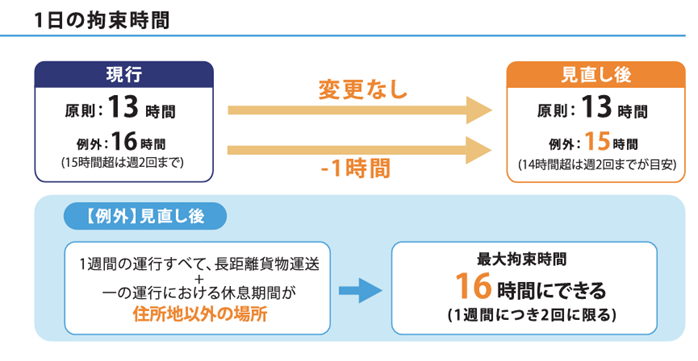 1日の拘束時間

現行
原則：13 時間
例外：16 時間
(15時間超は週2回まで)

変更なし

-1時間

見直し後
原則：13 時間
例外：15 時間
(14時間超は週2回までが目安)

【例外】見直し後

1週間の運行すべて、長距離貨物運送
+
一の運行における休息期間が
住所地以外の場所

最大拘束時間
16 時間にできる
(1週間につき2回に限る)